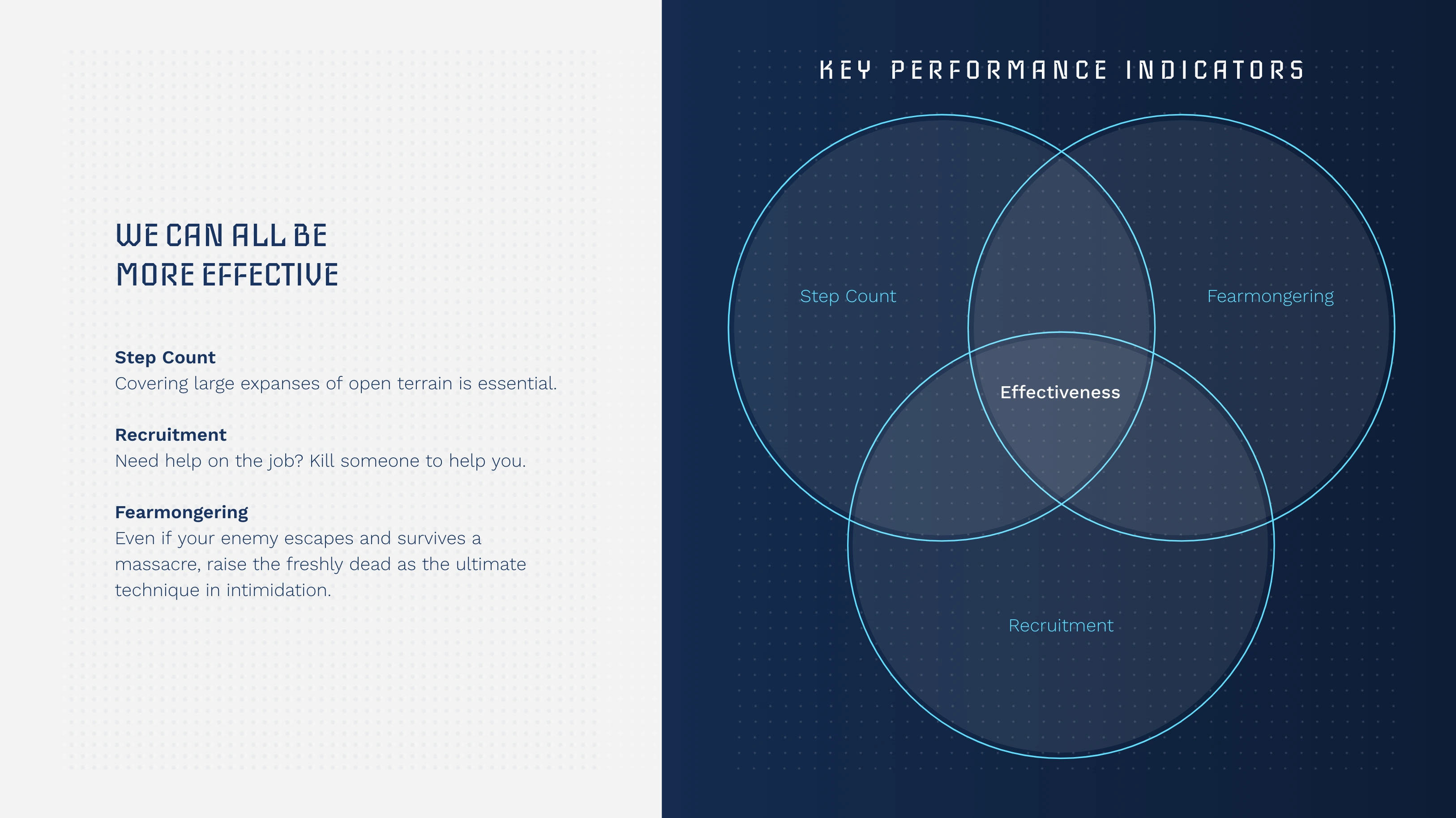 WE CAN ALL BE
MORE EFFECTIVE

Step Count
Covering large expanses of open terrain is essential.

Recruitment
Need help on the job? Kill someone to help you.

Fearmongering
Even if your enemy escapes and survives a massacre, raise the freshly dead as the ultimate technique in intimidation.

KEY PERFORMANCE INDICATORS

Step Count

Fearmongering

Effectiveness

Recruitment